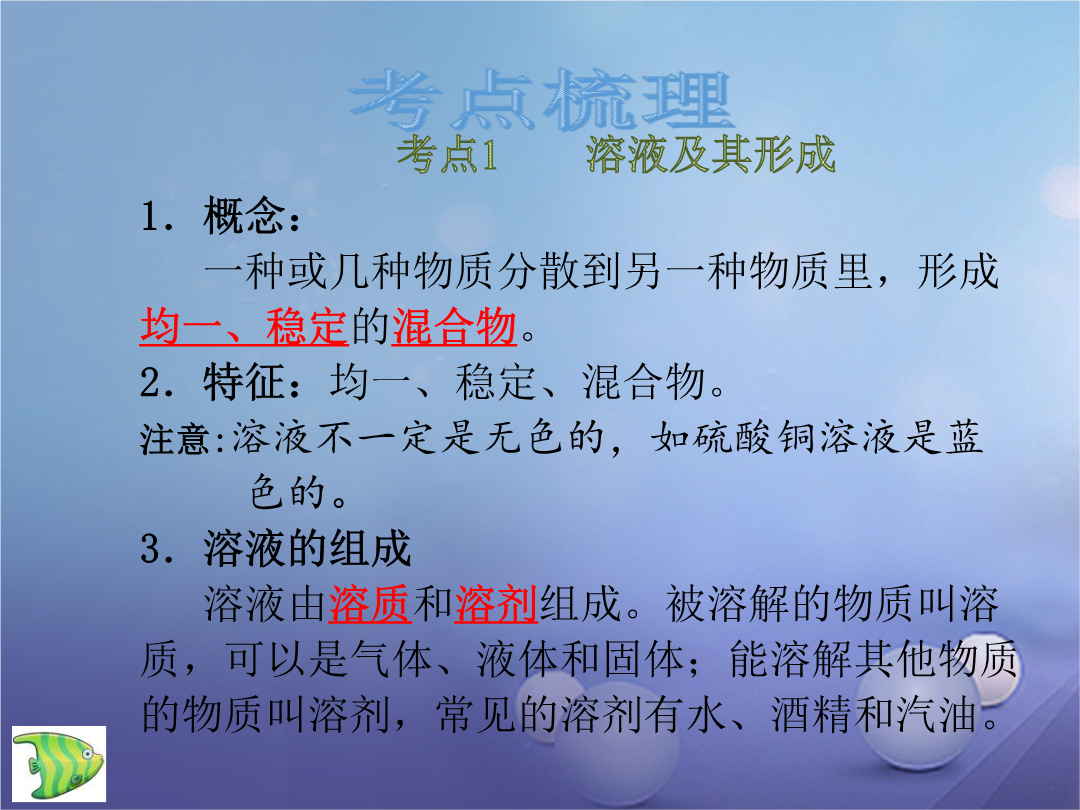 考点梳理

考点1　　溶液及其形成

1．概念：

一种或几种物质分散到另一种物质里，形成均一、稳定的混合物。

2．特征：均一、稳定、混合物。

注意:溶液不一定是无色的，如硫酸铜溶液是蓝色的。

3．溶液的组成

溶液由溶质和溶剂组成。被溶解的物质叫溶质，可以是气体、液体和固体；能溶解其他物质的物质叫溶剂，常见的溶剂有水、酒精和汽油。